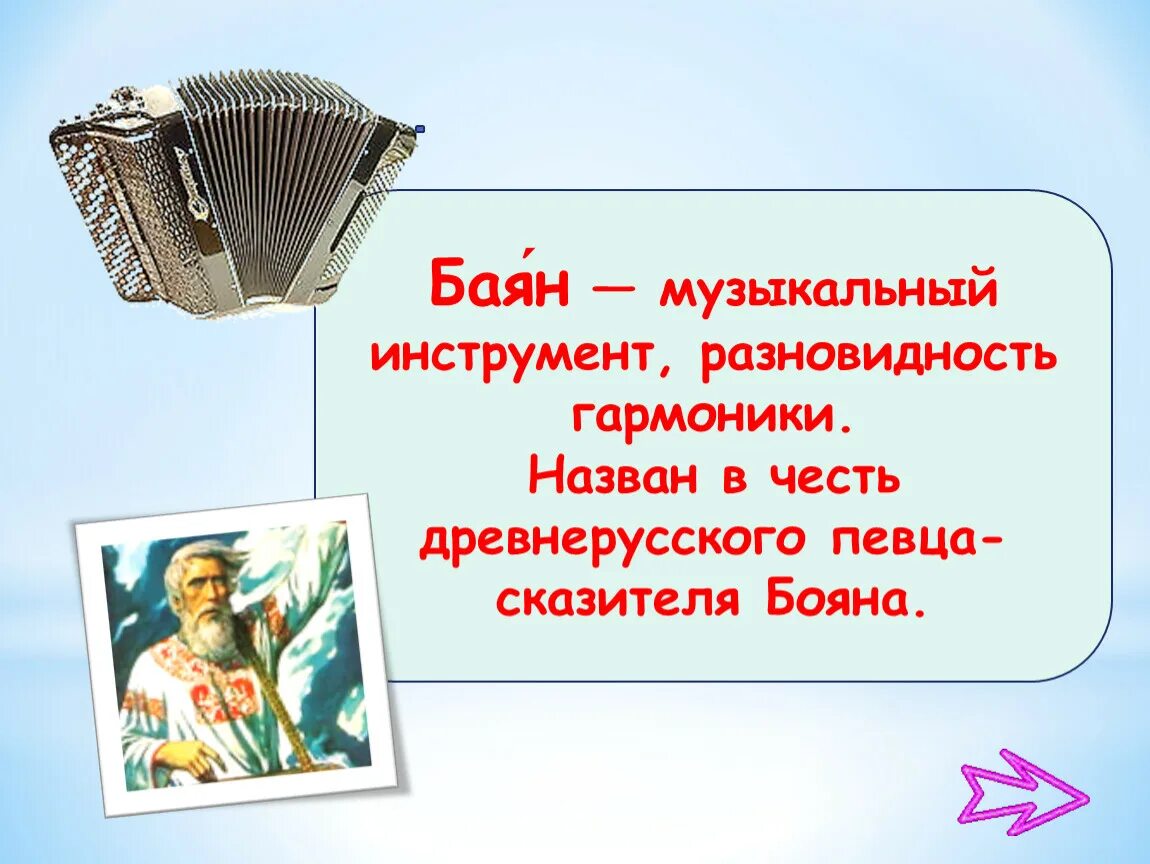 Бая́н — музыкальный инструмент, разновидность гармоники.
Назван в честь древнерусского певца-сказителя Бояна.